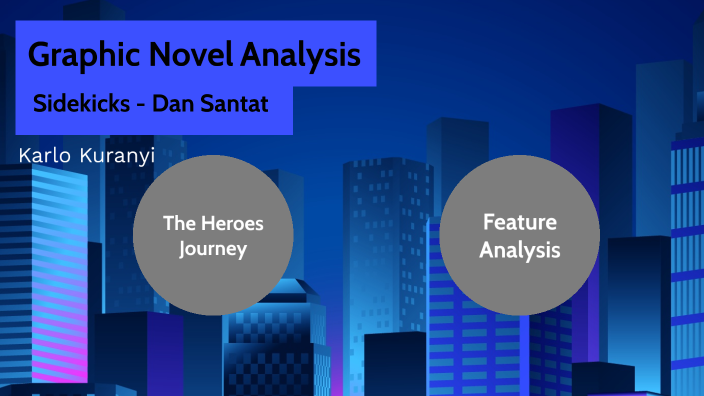 Graphic Novel Analysis

Sidekicks - Dan Santat

Karlo Kuranyi

The Heroes Journey

Feature Analysis